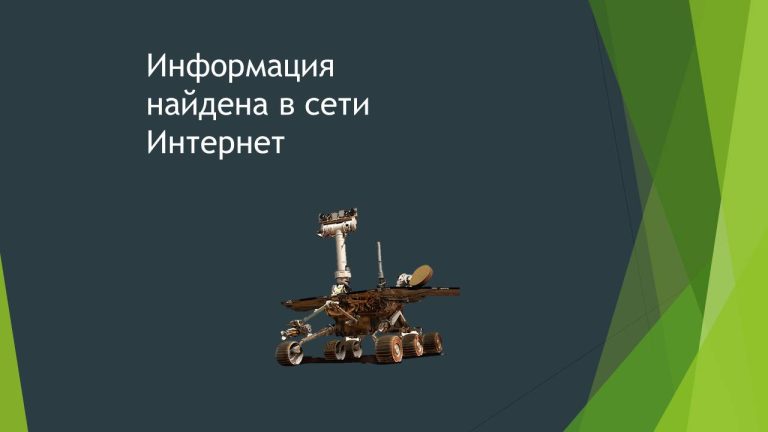 Информация найдена в сети Интернет